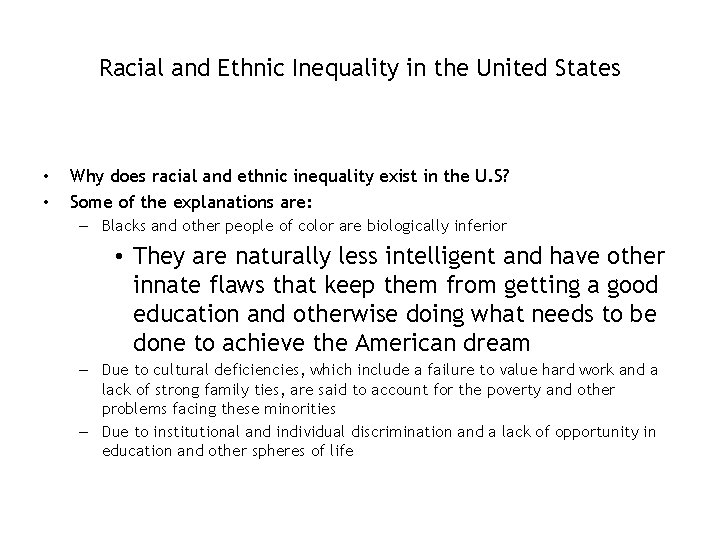 Racial and Ethnic Inequality in the United States

• Why does racial and ethnic inequality exist in the U.S?
• Some of the explanations are:
– Blacks and other people of color are biologically inferior
• They are naturally less intelligent and have other innate flaws that keep them from getting a good education and otherwise doing what needs to be done to achieve the American dream
– Due to cultural deficiencies, which include a failure to value hard work and a lack of strong family ties, are said to account for the poverty and other problems facing these minorities
– Due to institutional and individual discrimination and a lack of opportunity in education and other spheres of life